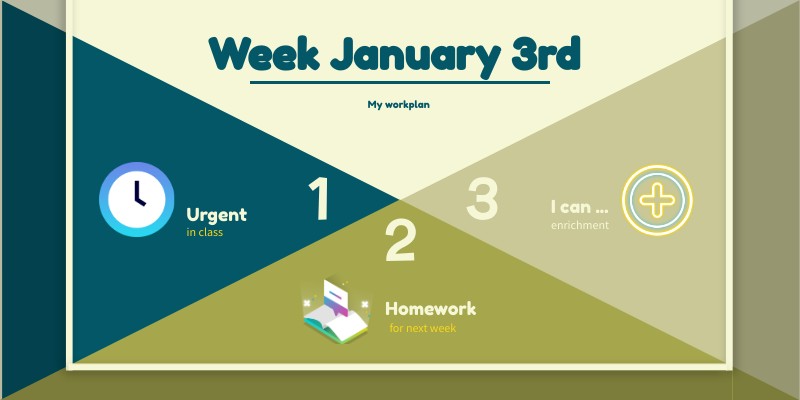 Week January 3rd

My workplan

Urgent
in class

1

2

3

I can ...
enrichment

Homework
for next week